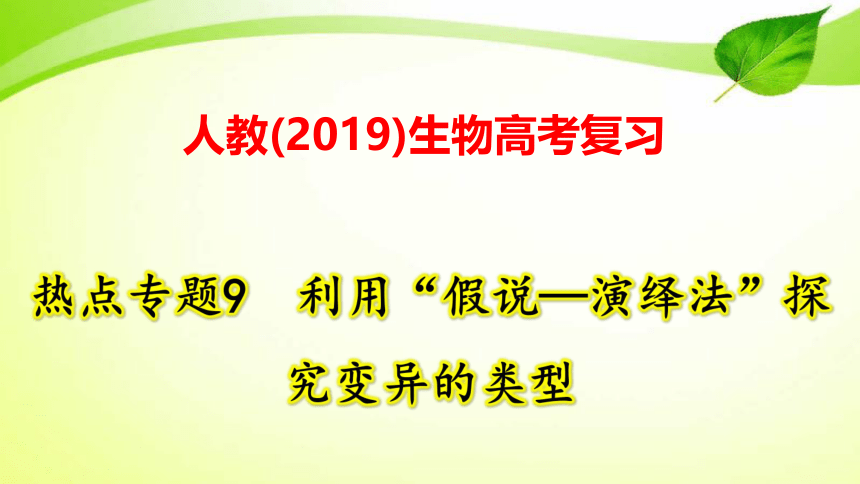 人教(2019)生物高考复习

热点专题9　利用“假说—演绎法”探究变异的类型